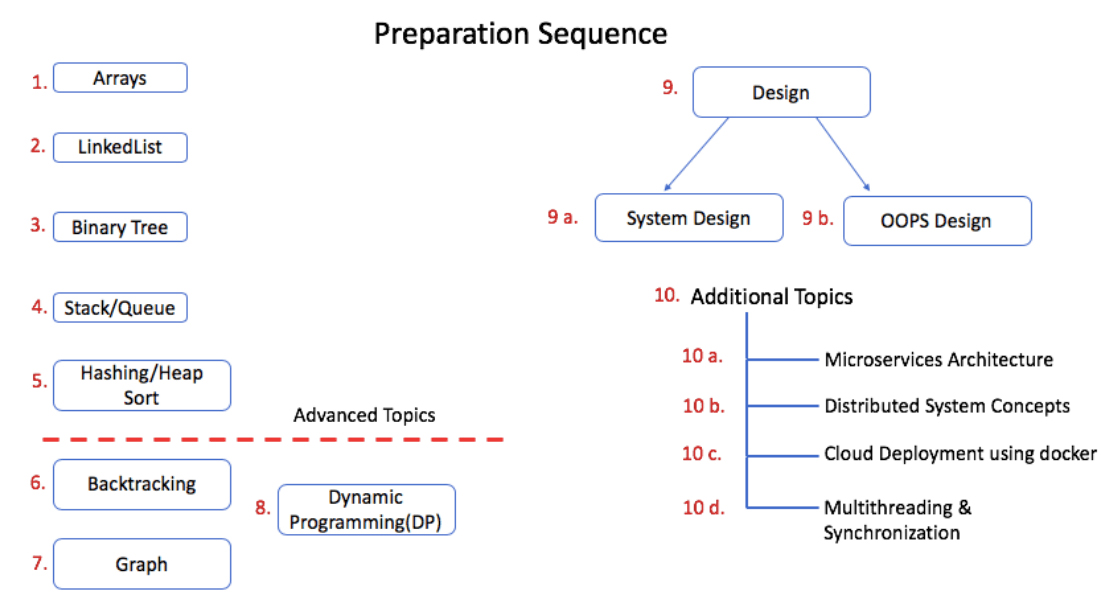 Preparation Sequence

1. Arrays

2. LinkedList

3. Binary Tree

4. Stack/Queue

5. Hashing/Heap Sort

Advanced Topics

6. Backtracking

7. Graph

8. Dynamic Programming(DP)

9. Design

9 a. System Design

9 b. OOPS Design

10. Additional Topics

10 a. Microservices Architecture

10 b. Distributed System Concepts

10 c. Cloud Deployment using docker

10 d. Multithreading & Synchronization